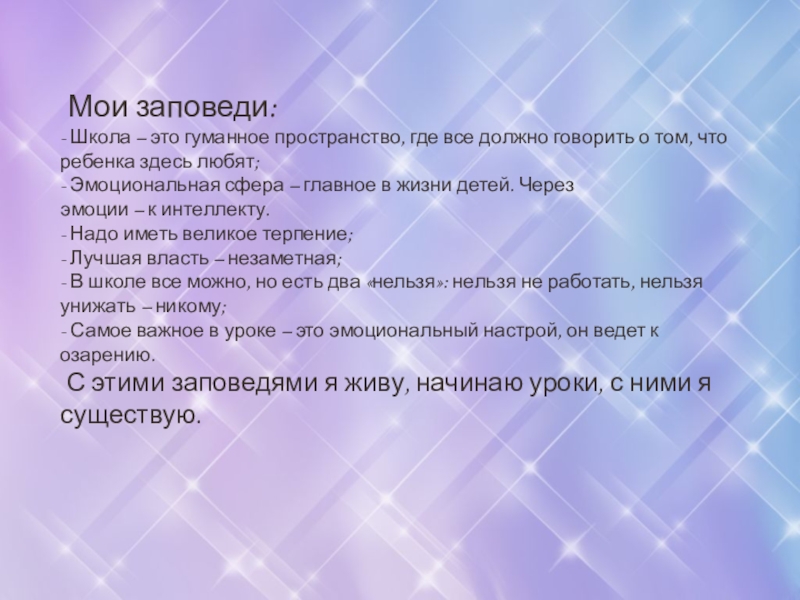 Мои заповеди:
- Школа – это гуманное пространство, где все должно говорить о том, что ребенка здесь любят;
- Эмоциональная сфера – главное в жизни детей. Через эмоции – к интеллекту.
- Надо иметь великое терпение;
- Лучшая власть – незаметная;
- В школе все можно, но есть два «нельзя»: нельзя не работать, нельзя унижать – никому;
- Самое важное в уроке – это эмоциональный настрой, он ведет к озарению.
С этими заповедями я живу, начинаю уроки, с ними я существую.